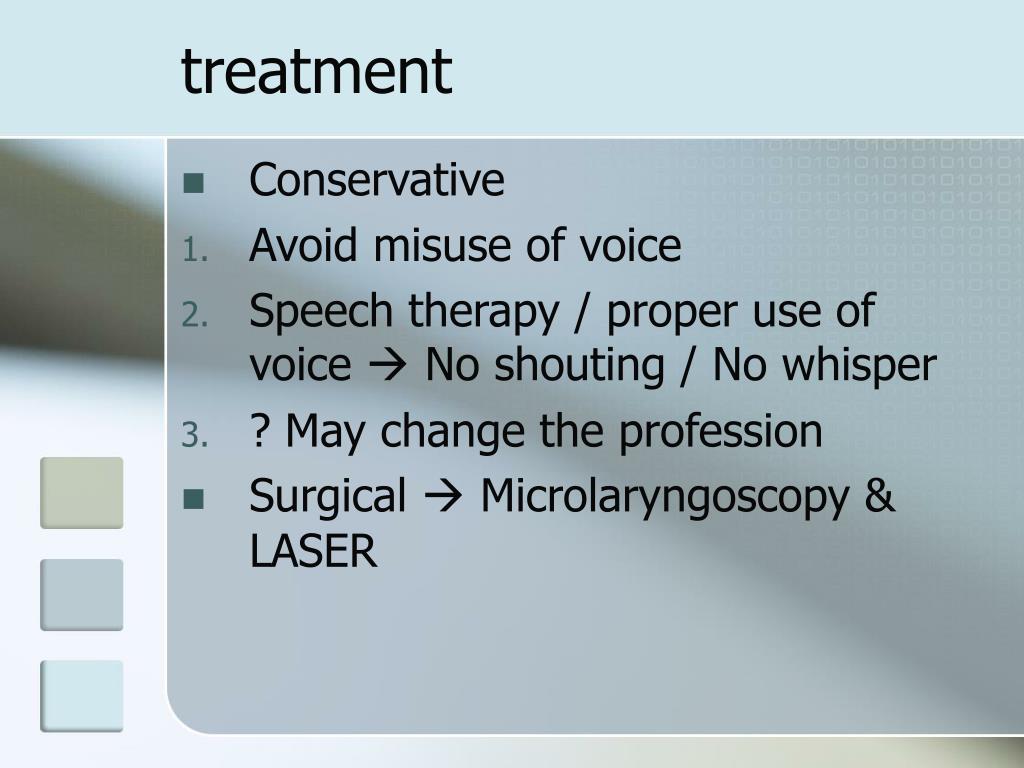 treatment

- Conservative
1. Avoid misuse of voice
2. Speech therapy / proper use of voice → No shouting / No whisper
3. ? May change the profession
- Surgical → Microlaryngoscopy & LASER